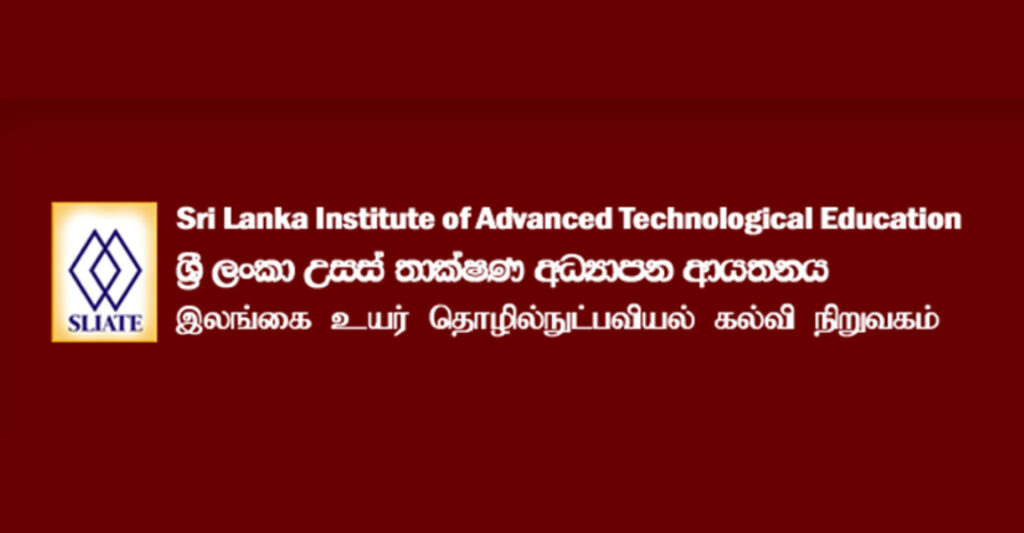 SLIATE

Sri Lanka Institute of Advanced Technological Education
ශ්‍රී ලංකා උසස් තාක්ෂණ අධ්‍යාපන ආයතනය
இலங்கை உயர் தொழில்நுட்பவியல் கல்வி நிறுவகம்